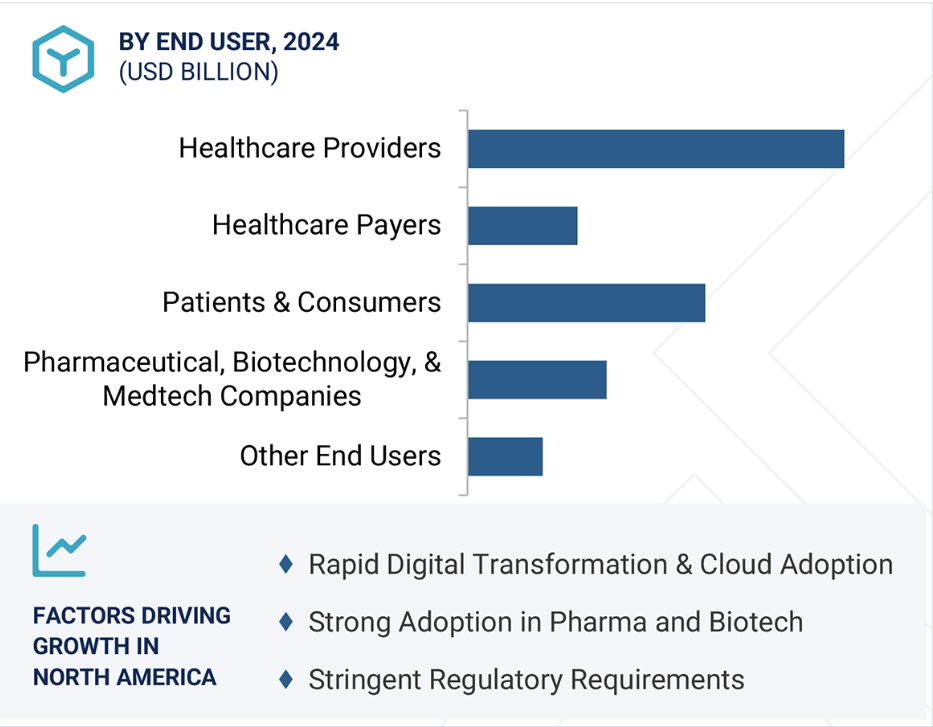 BY END USER, 2024
(USD BILLION)

Healthcare Providers

Healthcare Payers

Patients & Consumers

Pharmaceutical, Biotechnology, & Medtech Companies

Other End Users

FACTORS DRIVING GROWTH IN NORTH AMERICA

♦ Rapid Digital Transformation & Cloud Adoption

♦ Strong Adoption in Pharma and Biotech

♦ Stringent Regulatory Requirements